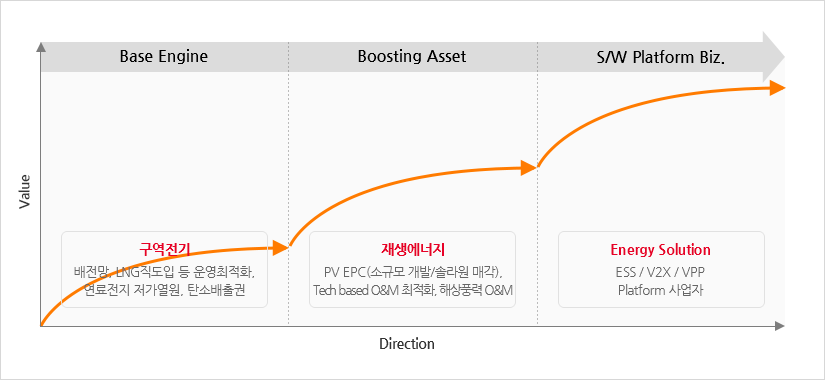 Base Engine

Boosting Asset

S/W Platform Biz.

Value

구역전기
배전망, LNG직도입 등 운영최적화, 연료전지 저가열원, 탄소배출권

재생에너지
PV EPC(소규모 개발/솔라원 매각), Tech based O&M 최적화, 해상풍력 O&M

Energy Solution
ESS / V2X / VPP
Platform 사업자

Direction